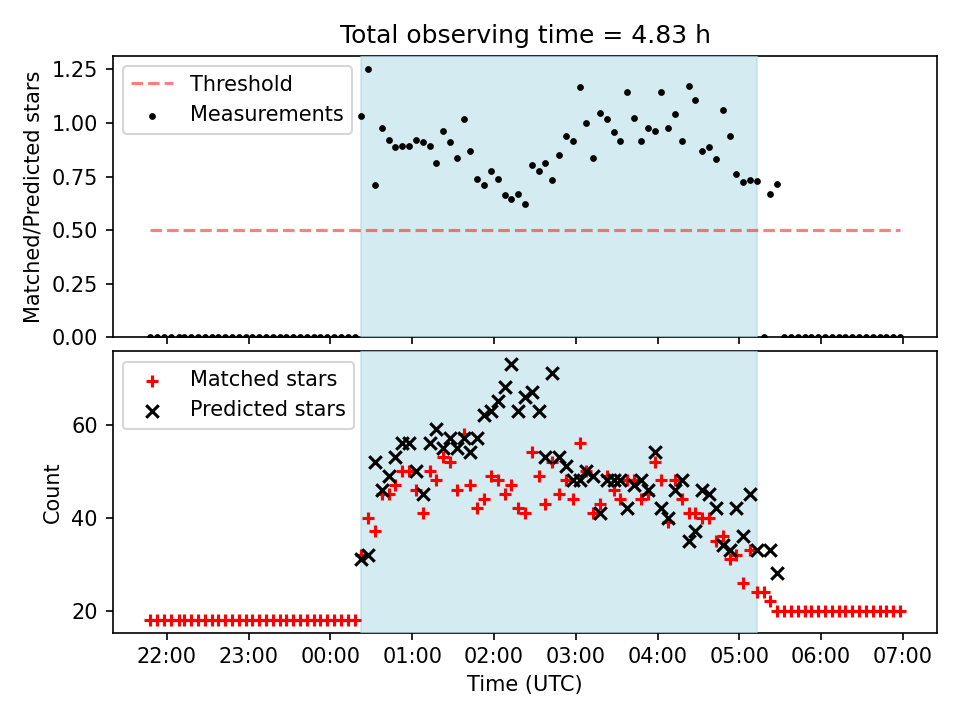 Total observing time = 4.83 h

Threshold
Measurements

Matched/Predicted stars

1.25
1.00
0.75
0.50
0.25
0.00

Matched stars
Predicted stars

Count

60
40
20

22:00
23:00
00:00
01:00
02:00
03:00
04:00
05:00
06:00
07:00

Time (UTC)